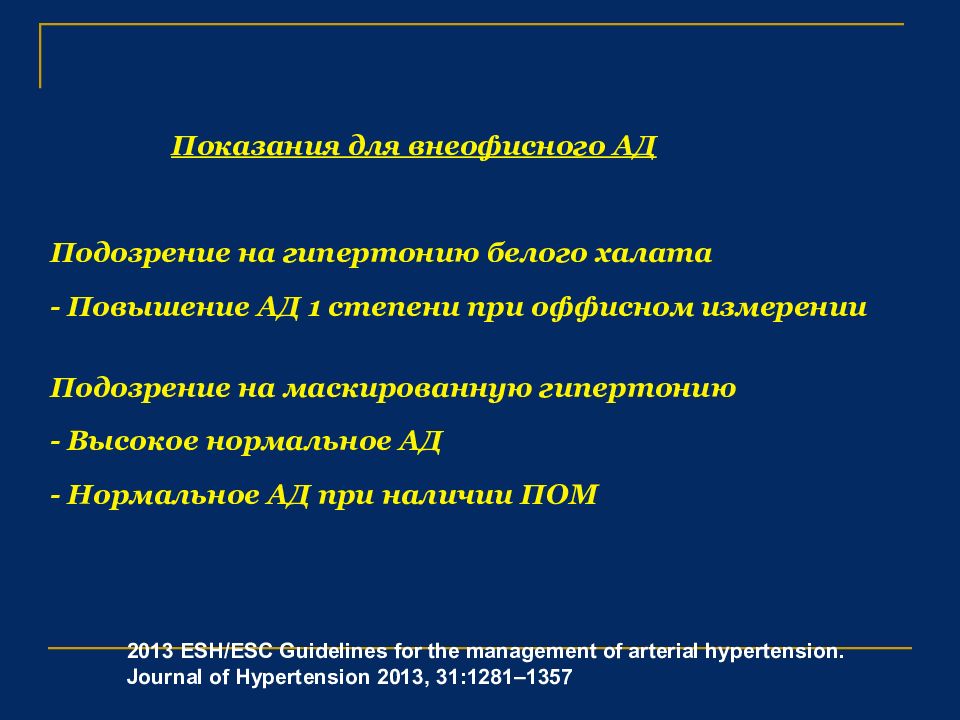 Показания для внеофисного АД

Подозрение на гипертонию белого халата

- Повышение АД 1 степени при оффисном измерении

Подозрение на маскированную гипертонию

- Высокое нормальное АД

- Нормальное АД при наличии ПОМ

2013 ESH/ESC Guidelines for the management of arterial hypertension. Journal of Hypertension 2013, 31:1281–1357